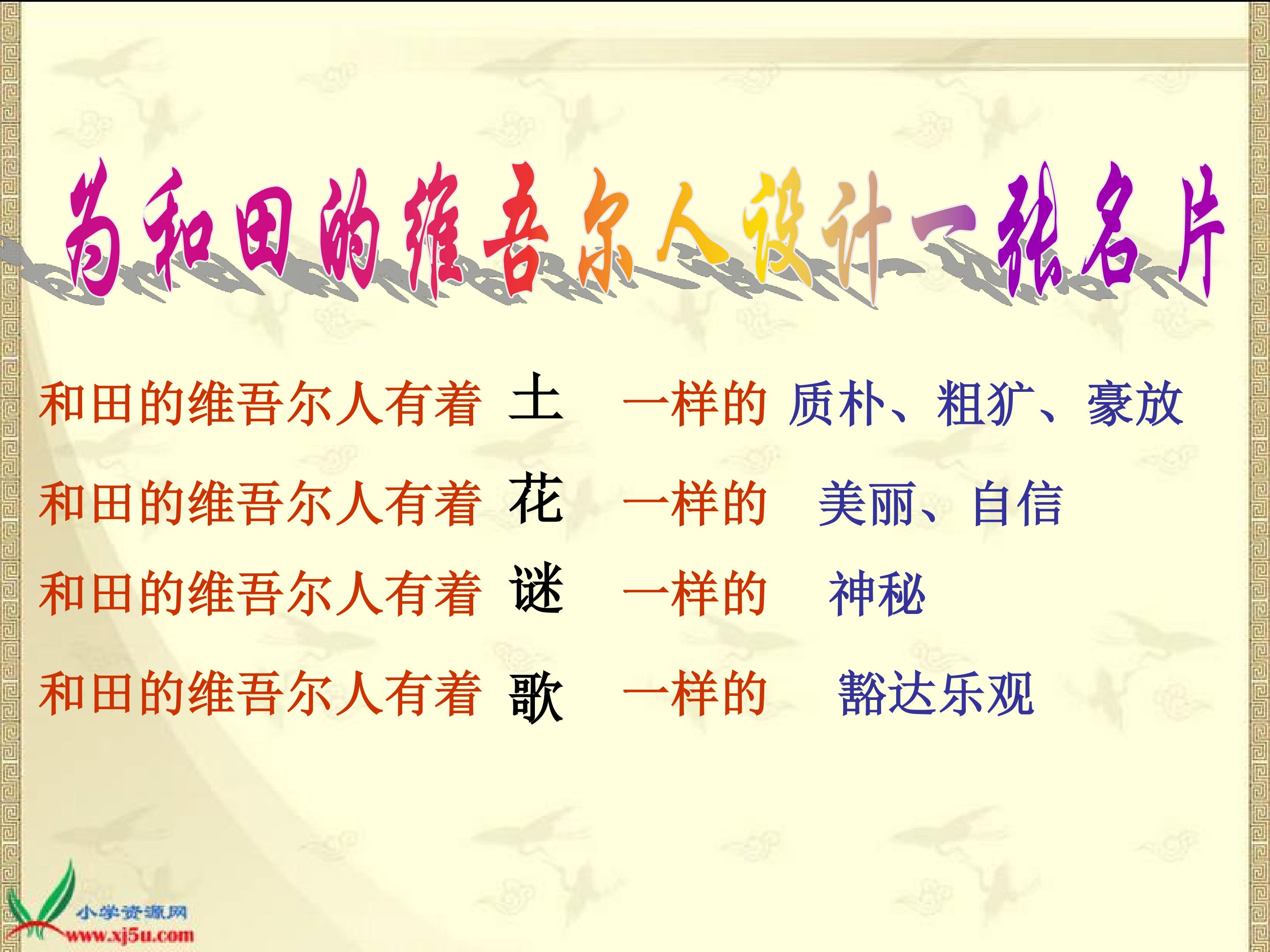 为和田的维吾尔人设计一张名片

和田的维吾尔人有着 土 一样的 质朴、粗犷、豪放

和田的维吾尔人有着 花 一样的 美丽、自信

和田的维吾尔人有着 谜 一样的 神秘

和田的维吾尔人有着 歌 一样的 豁达乐观

小学资源网
www.xj5u.com